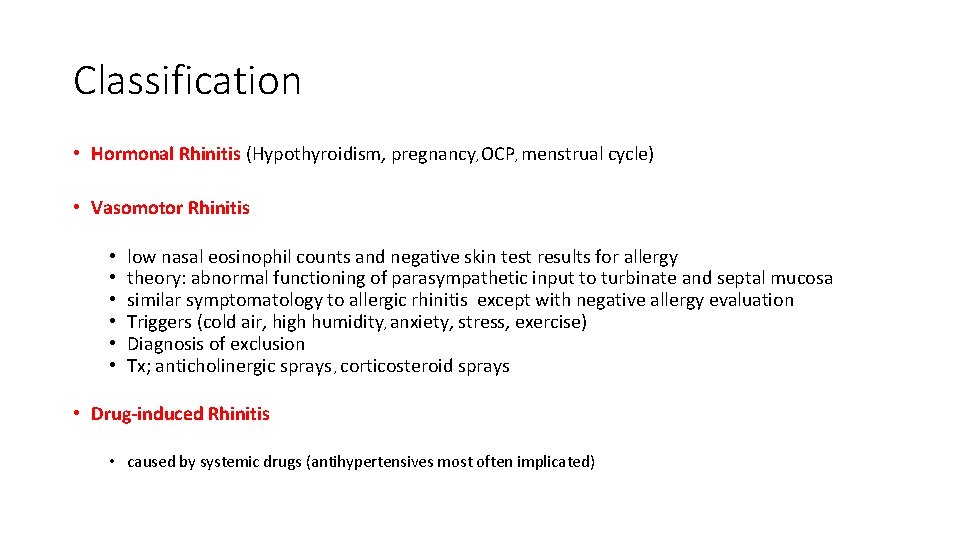 Classification

• Hormonal Rhinitis (Hypothyroidism, pregnancy, OCP, menstrual cycle)

• Vasomotor Rhinitis

• low nasal eosinophil counts and negative skin test results for allergy
• theory: abnormal functioning of parasympathetic input to turbinate and septal mucosa
• similar symptomatology to allergic rhinitis except with negative allergy evaluation
• Triggers (cold air, high humidity, anxiety, stress, exercise)
• Diagnosis of exclusion
• Tx; anticholinergic sprays, corticosteroid sprays

• Drug-induced Rhinitis

• caused by systemic drugs (antihypertensives most often implicated)